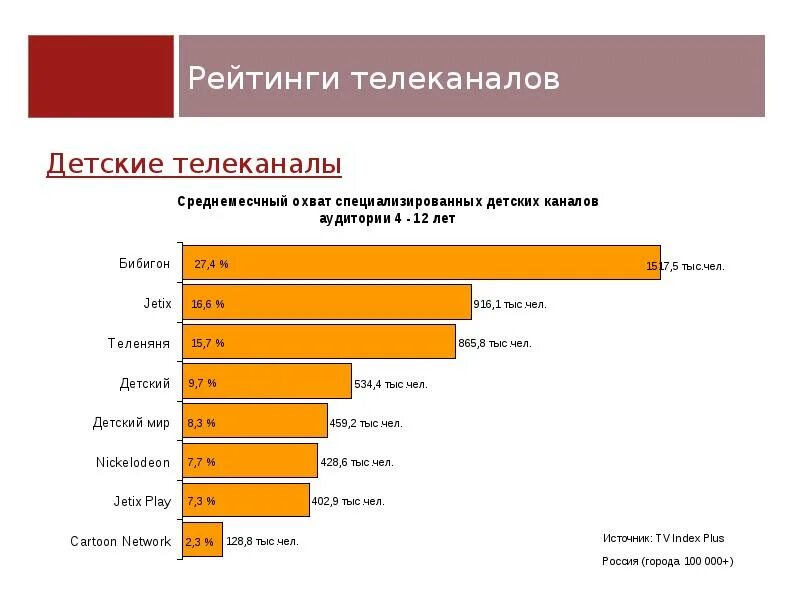 Рейтинги телеканалов

Детские телеканалы

Среднемесчный охват специализированных детских каналов аудитории 4 - 12 лет

Бибигон 27,4 % 1517,5 тыс.чел.

Jetix 16,6 % 916,1 тыс.чел.

Теленяня 15,7 % 865,8 тыс.чел.

Детский 9,7 % 534,4 тыс.чел.

Детский мир 8,3 % 459,2 тыс.чел.

Nickelodeon 7,7 % 428,6 тыс.чел.

Jetix Play 7,3 % 402,9 тыс.чел.

Cartoon Network 2,3 % 128,8 тыс.чел.

Источник: TV Index Plus

Россия (города 100 000+)